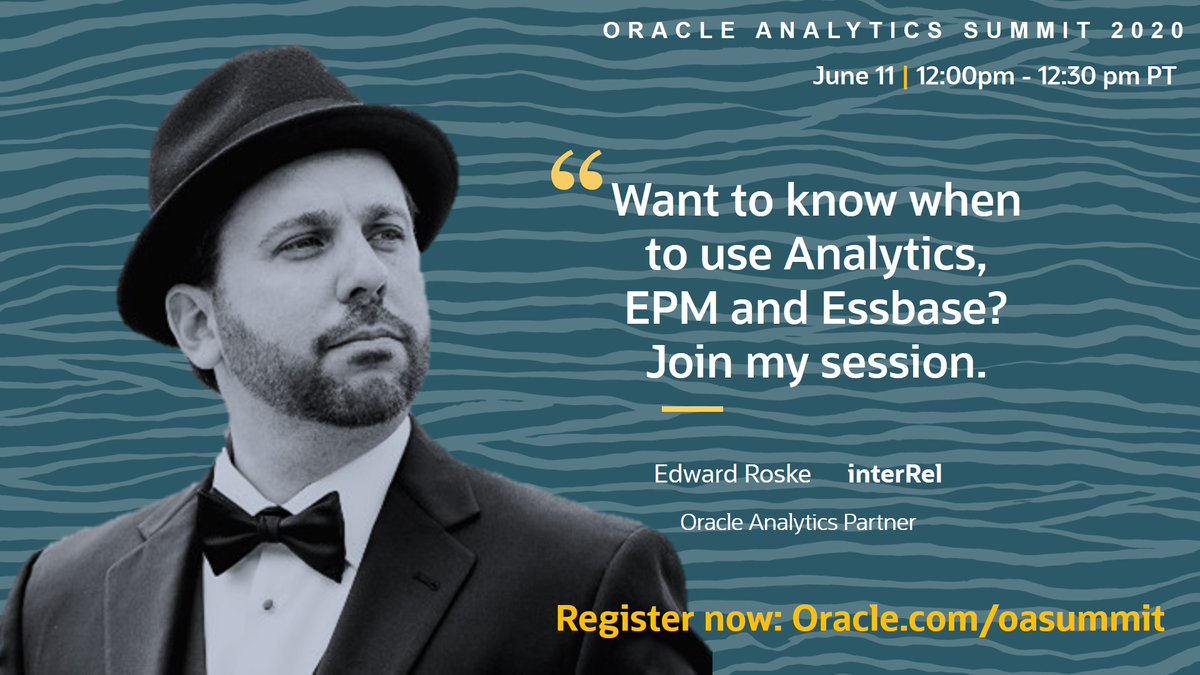 ORACLE ANALYTICS SUMMIT 2020

June 11 | 12:00pm - 12:30 pm PT

“Want to know when to use Analytics, EPM and Essbase? Join my session.

Edward Roske interRel

Oracle Analytics Partner

Register now: Oracle.com/oasummit